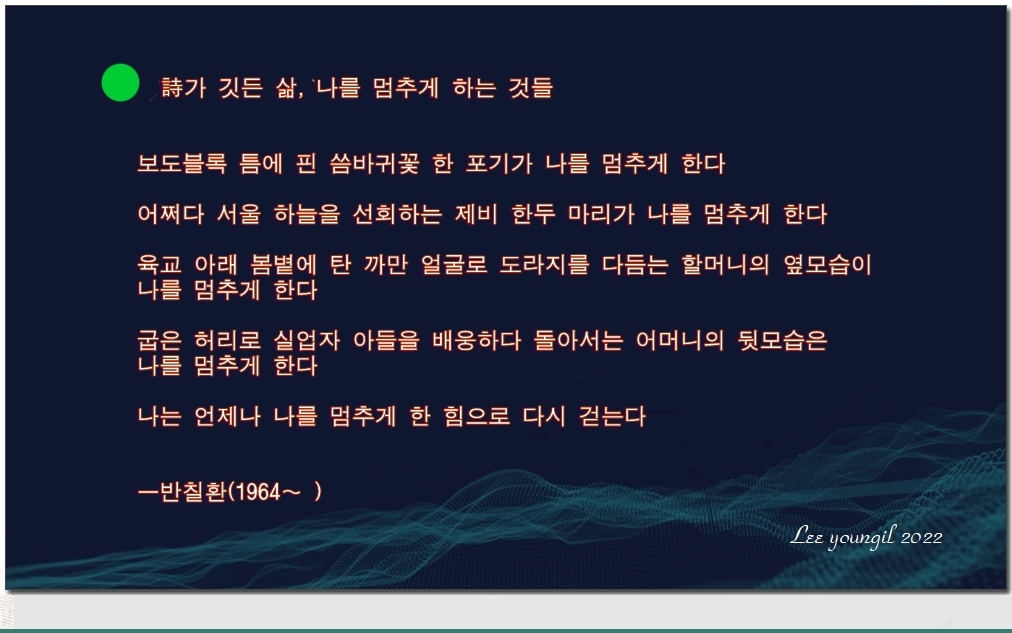 詩가 깃든 삶, 나를 멈추게 하는 것들

보도블록 틈에 핀 씀바귀꽃 한 포기가 나를 멈추게 한다

어쩌다 서울 하늘을 선회하는 제비 한두 마리가 나를 멈추게 한다

육교 아래 봄볕에 탄 까만 얼굴로 도라지를 다듬는 할머니의 옆모습이 나를 멈추게 한다

굽은 허리로 실업자 아들을 배웅하다 돌아서는 어머니의 뒷모습은 나를 멈추게 한다

나는 언제나 나를 멈추게 한 힘으로 다시 걷는다

ㅡ반칠환(1964～ )

Lee youngil 2022